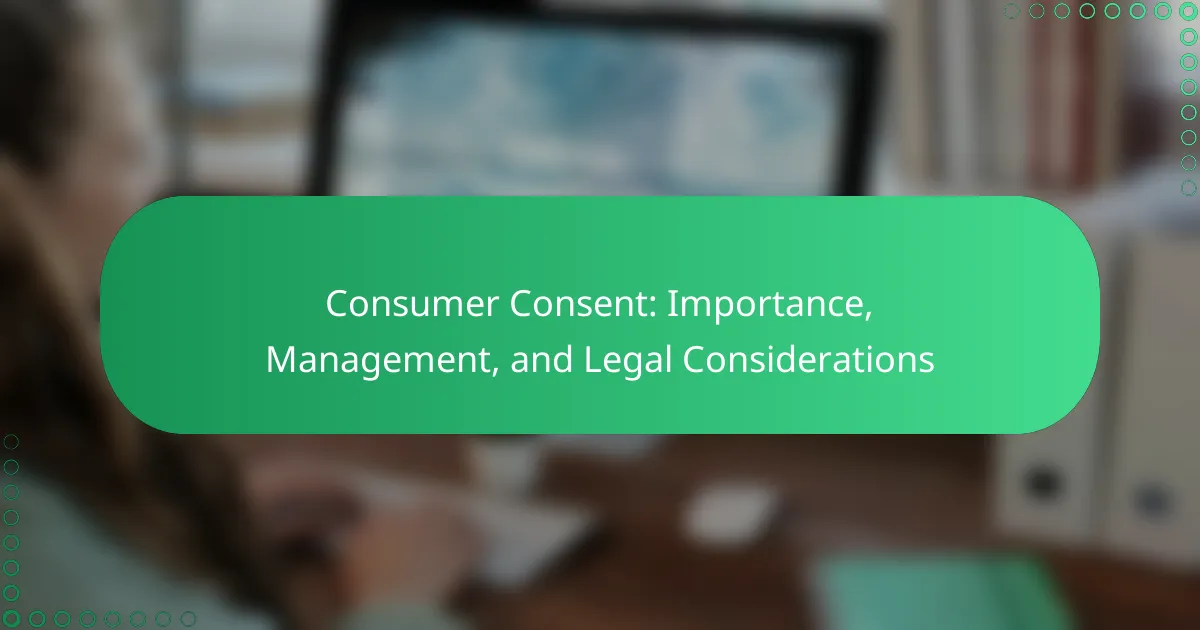 Consumer Consent: Importance, Management, and Legal Considerations